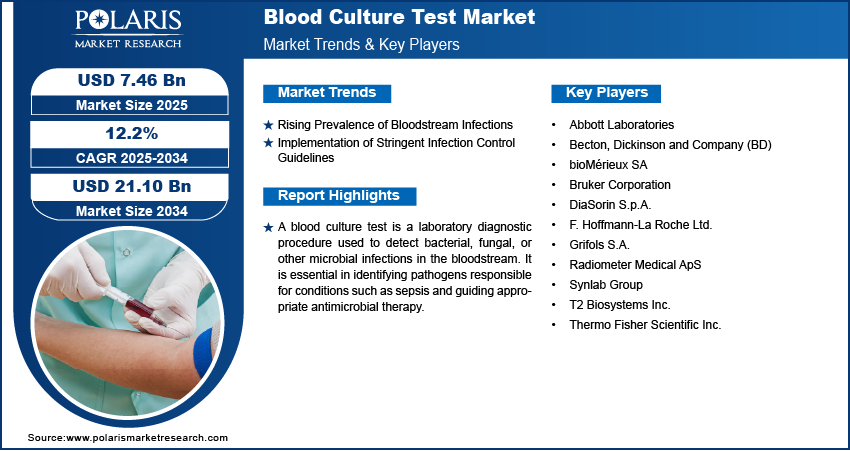 POLARIS
MARKET RESEARCH

Blood Culture Test Market
Market Trends & Key Players

USD 7.46 Bn
Market Size 2025

12.2%
CAGR 2025-2034

USD 21.10 Bn
Market Size 2034

Market Trends

★ Rising Prevalence of Bloodstream Infections
★ Implementation of Stringent Infection Control Guidelines

Report Highlights

★ A blood culture test is a laboratory diagnostic procedure used to detect bacterial, fungal, or other microbial infections in the bloodstream. It is essential in identifying pathogens responsible for conditions such as sepsis and guiding appropriate antimicrobial therapy.

Key Players

• Abbott Laboratories
• Becton, Dickinson and Company (BD)
• bioMérieux SA
• Bruker Corporation
• DiaSorin S.p.A.
• F. Hoffmann-La Roche Ltd.
• Grifols S.A.
• Radiometer Medical ApS
• Synlab Group
• T2 Biosystems Inc.
• Thermo Fisher Scientific Inc.

Source:www.polarismarketresearch.com